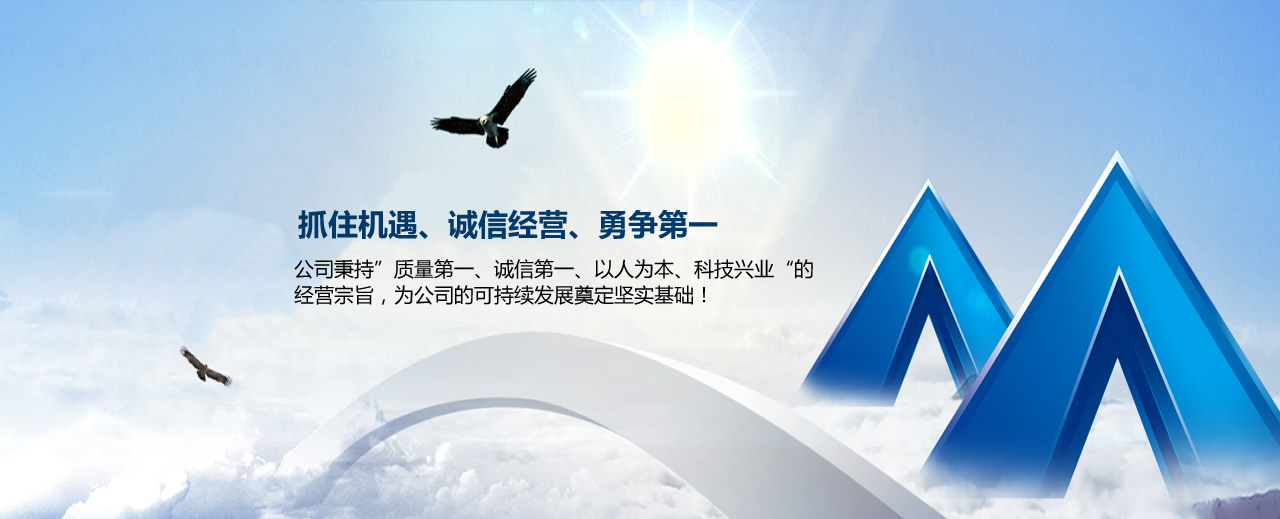 抓住机遇、诚信经营、勇争第一

公司秉持”质量第一、诚信第一、以人为本、科技兴业“的经营宗旨，为公司的可持续发展奠定坚实基础！